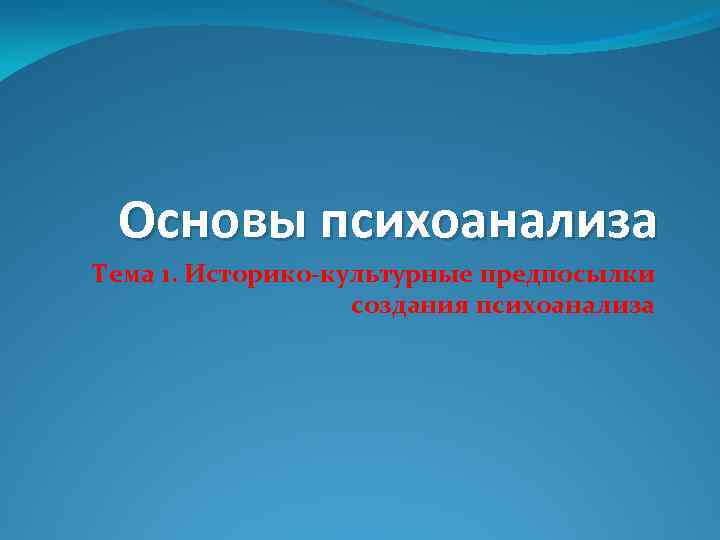 Основы психоанализа

Тема 1. Историко-культурные предпосылки создания психоанализа